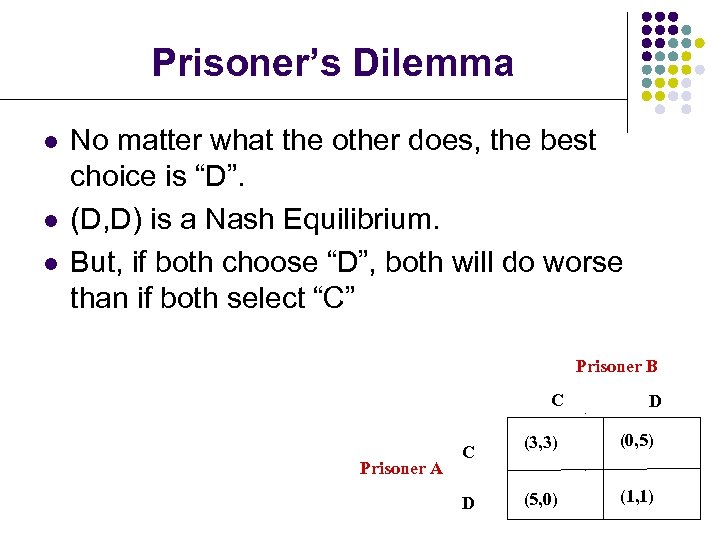 Prisoner's Dilemma

- No matter what the other does, the best choice is "D".
- (D,D) is a Nash Equilibrium.
- But, if both choose "D", both will do worse than if both select "C"

Prisoner B

| | | C | D |
|---|---|---|---|
| Prisoner A | C | (3,3) | (0,5) |
| | D | (5,0) | (1,1) |